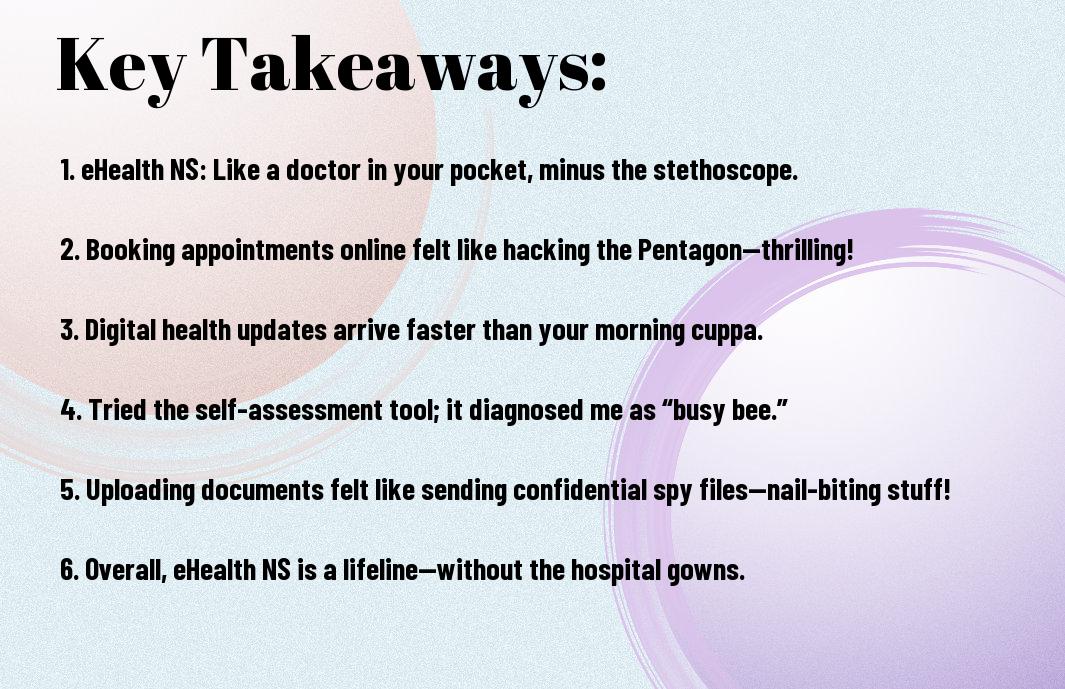 Key Takeaways:

1. eHealth NS: Like a doctor in your pocket, minus the stethoscope.

2. Booking appointments online felt like hacking the Pentagon—thrilling!

3. Digital health updates arrive faster than your morning cuppa.

4. Tried the self-assessment tool; it diagnosed me as “busy bee.”

5. Uploading documents felt like sending confidential spy files—nail-biting stuff!

6. Overall, eHealth NS is a lifeline—without the hospital gowns.